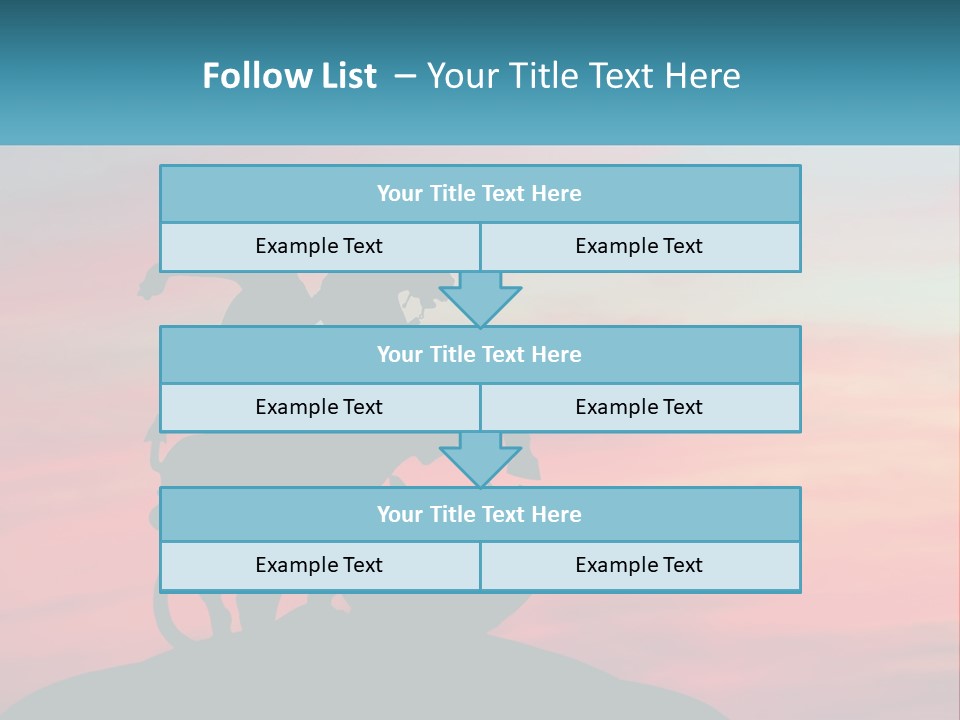 Follow List – Your Title Text Here

Your Title Text Here

Example Text

Example Text

Your Title Text Here

Example Text

Example Text

Your Title Text Here

Example Text

Example Text